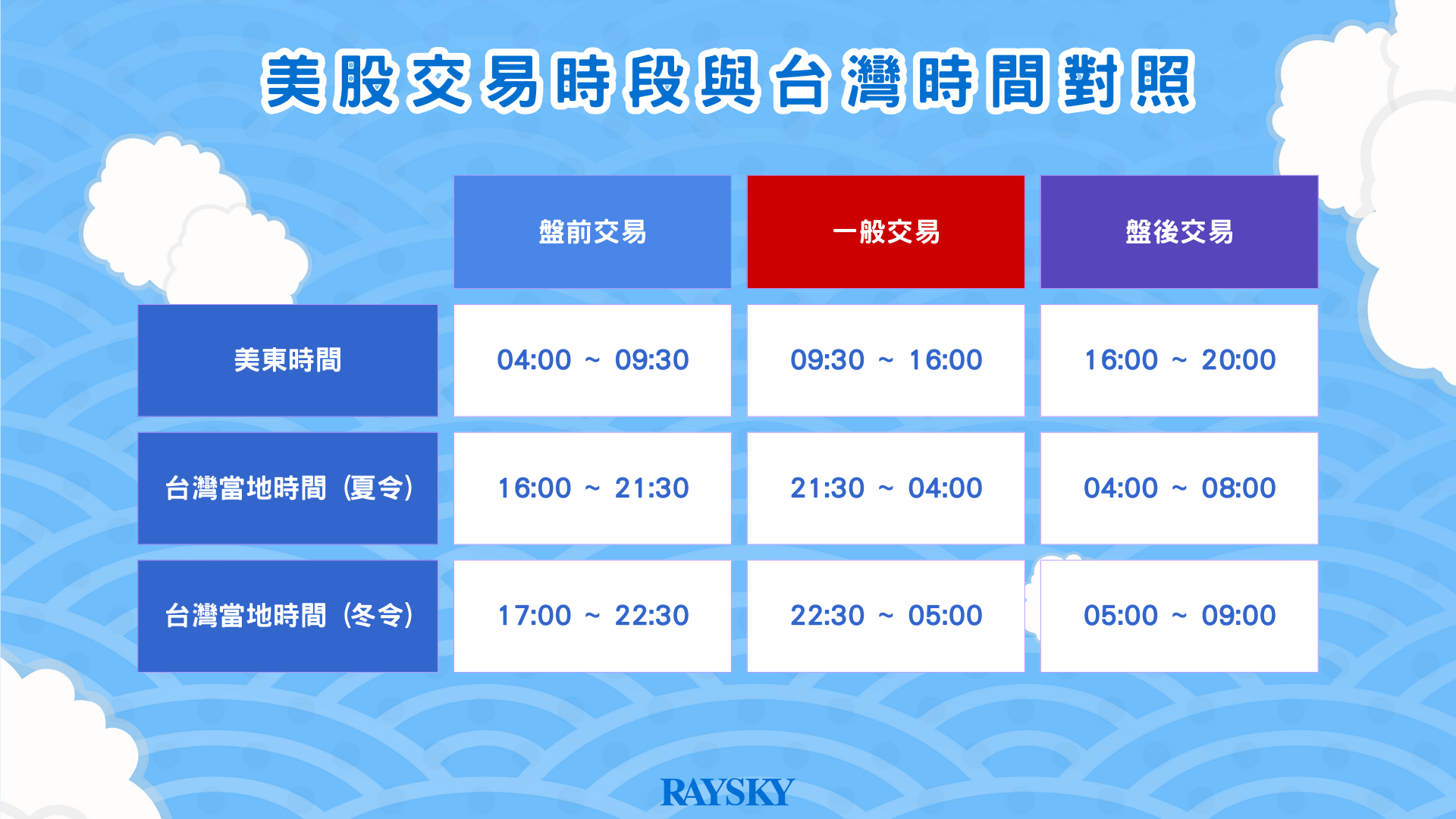 美股交易時段與台灣時間對照

| | 盤前交易 | 一般交易 | 盤後交易 |
|---|---|---|---|
| 美東時間 | 04:00 ~ 09:30 | 09:30 ~ 16:00 | 16:00 ~ 20:00 |
| 台灣當地時間（夏令） | 16:00 ~ 21:30 | 21:30 ~ 04:00 | 04:00 ~ 08:00 |
| 台灣當地時間（冬令） | 17:00 ~ 22:30 | 22:30 ~ 05:00 | 05:00 ~ 09:00 |

RAYSKY